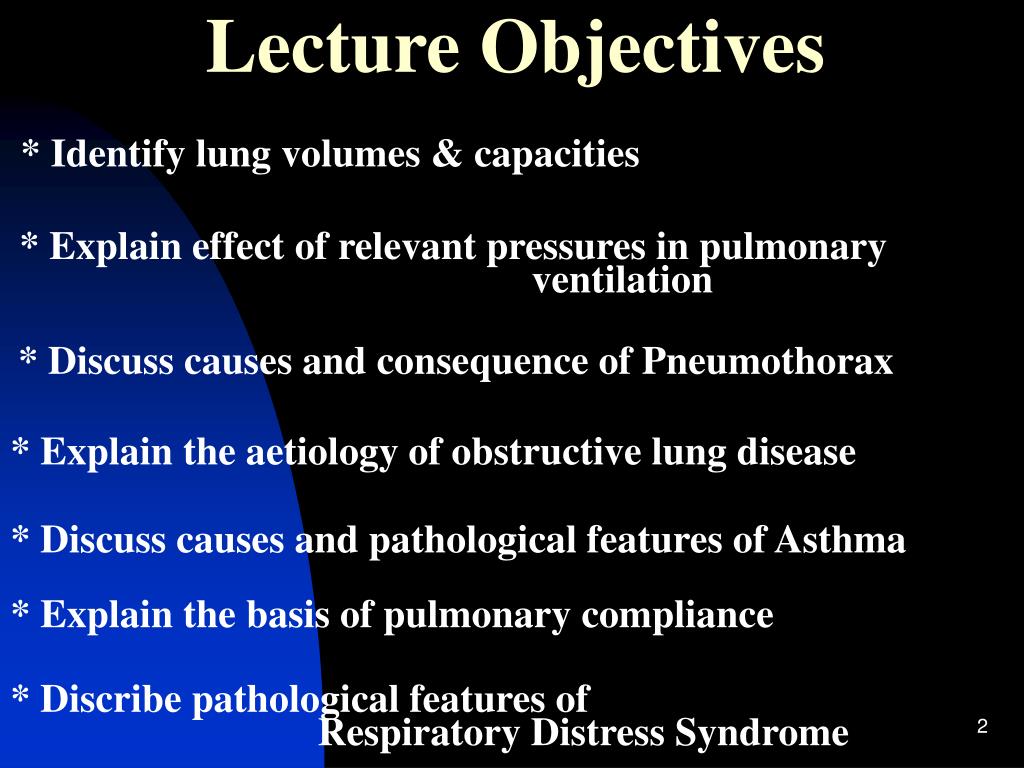 Lecture Objectives

* Identify lung volumes & capacities

* Explain effect of relevant pressures in pulmonary ventilation

* Discuss causes and consequence of Pneumothorax

* Explain the aetiology of obstructive lung disease

* Discuss causes and pathological features of Asthma

* Explain the basis of pulmonary compliance

* Discribe pathological features of Respiratory Distress Syndrome

2